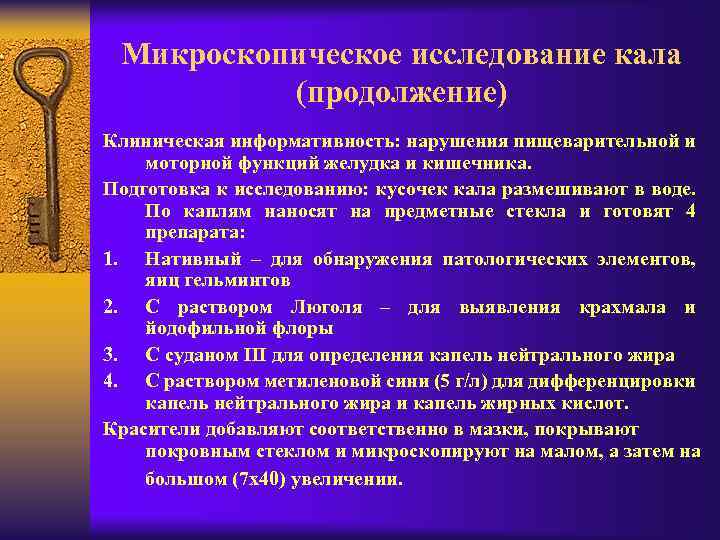 Микроскопическое исследование кала (продолжение)

Клиническая информативность: нарушения пищеварительной и моторной функций желудка и кишечника.

Подготовка к исследованию: кусочек кала размешивают в воде. По каплям наносят на предметные стекла и готовят 4 препарата:

1. Нативный – для обнаружения патологических элементов, яиц гельминтов
2. С раствором Люголя – для выявления крахмала и йодофильной флоры
3. С суданом III для определения капель нейтрального жира
4. С раствором метиленовой сини (5 г/л) для дифференцировки капель нейтрального жира и капель жирных кислот.

Красители добавляют соответственно в мазки, покрывают покровным стеклом и микроскопируют на малом, а затем на большом (7х40) увеличении.